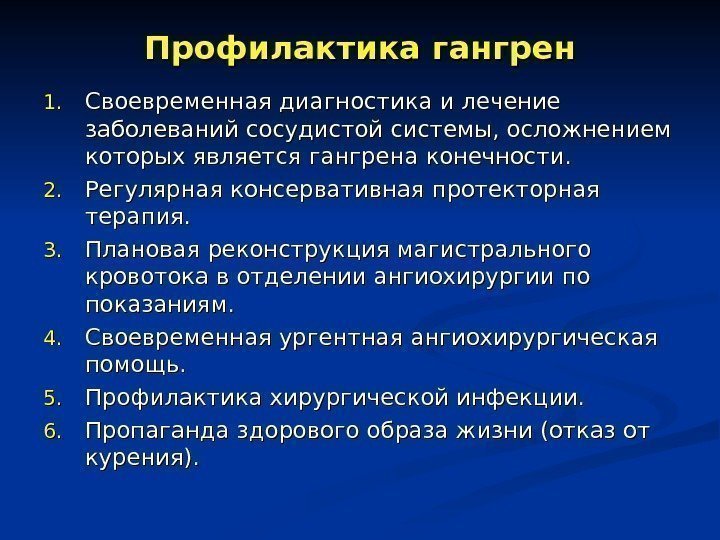 Профилактика гангрен

1. Своевременная диагностика и лечение заболеваний сосудистой системы, осложнением которых является гангрена конечности.
2. Регулярная консервативная протекторная терапия.
3. Плановая реконструкция магистрального кровотока в отделении ангиохирургии по показаниям.
4. Своевременная ургентная ангиохирургическая помощь.
5. Профилактика хирургической инфекции.
6. Пропаганда здорового образа жизни (отказ от курения).